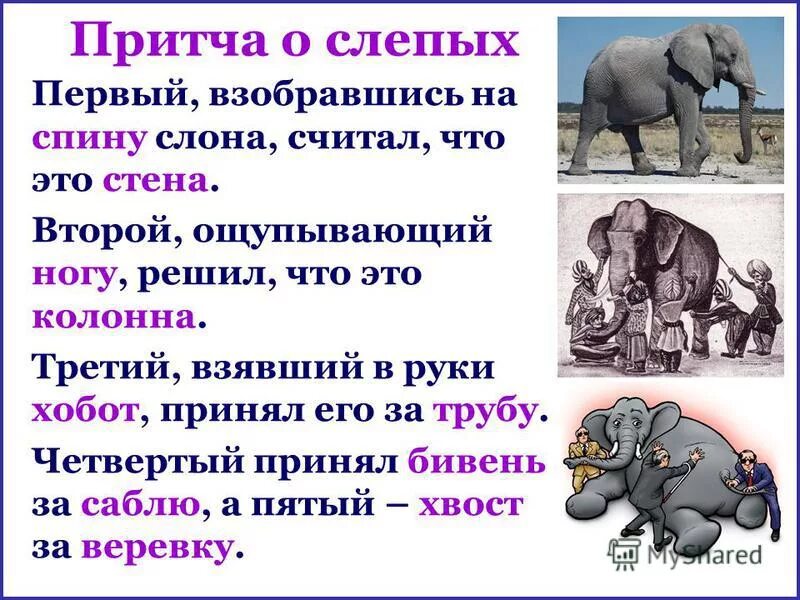 Притча о слепых

Первый, взобравшись на спину слона, считал, что это стена.

Второй, ощупывающий ногу, решил, что это колонна.

Третий, взявший в руки хобот, принял его за трубу.

Четвертый принял бивень за саблю, а пятый – хвост за веревку.

MyShared